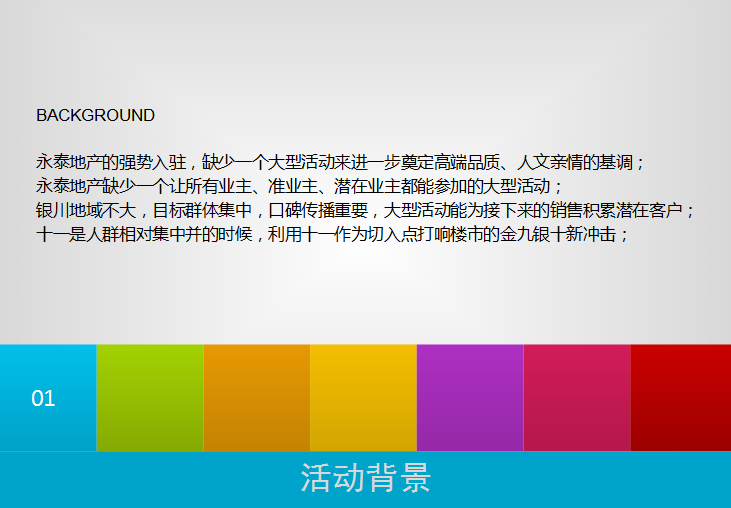 BACKGROUND

永泰地产的强势入驻，缺少一个大型活动来进一步奠定高端品质、人文亲情的基调；
永泰地产缺少一个让所有业主、准业主、潜在业主都能参加的大型活动；
银川地域不大，目标群体集中，口碑传播重要，大型活动能为接下来的销售积累潜在客户；
十一是人群相对集中并的时候，利用十一作为切入点打响楼市的金九银十新冲击；

01

活动背景